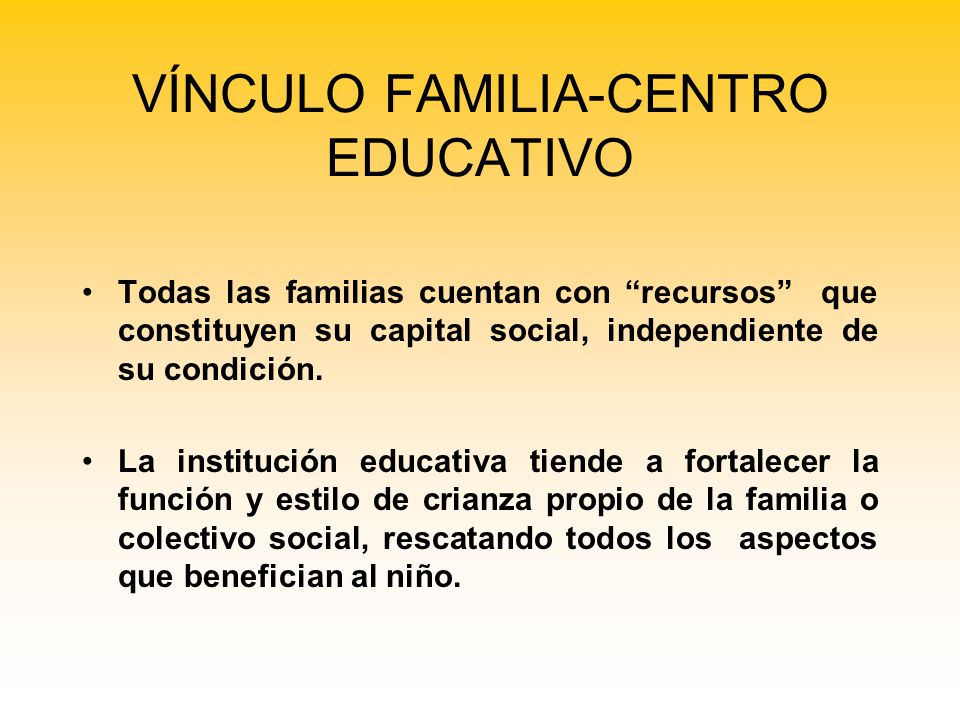 VÍNCULO FAMILIA-CENTRO EDUCATIVO

• Todas las familias cuentan con “recursos” que constituyen su capital social, independiente de su condición.

• La institución educativa tiende a fortalecer la función y estilo de crianza propio de la familia o colectivo social, rescatando todos los aspectos que benefician al niño.